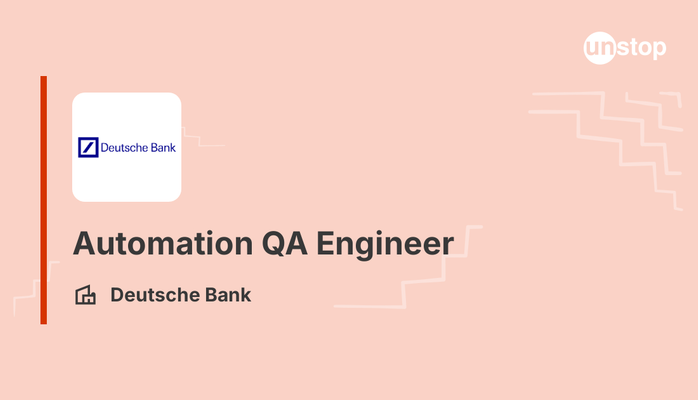 unstop

Deutsche Bank

Automation QA Engineer

Deutsche Bank